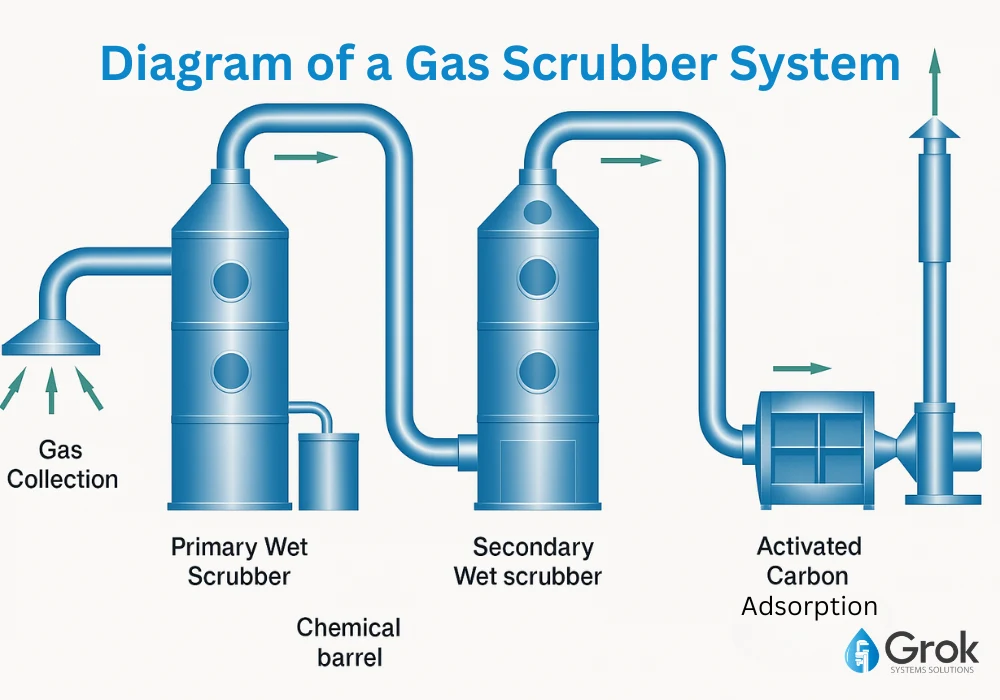 Diagram of a Gas Scrubber System

Gas Collection

Primary Wet Scrubber

Chemical barrel

Secondary Wet scrubber

Activated Carbon Adsorption

Grok
SYSTEMS SOLUTIONS